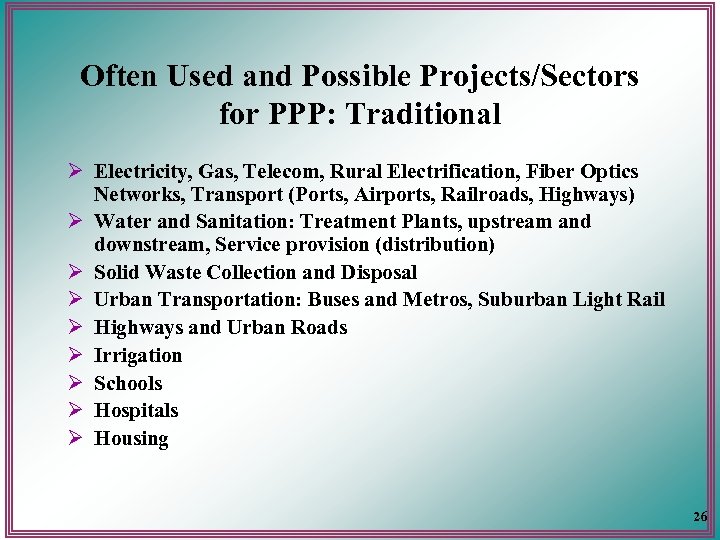 Often Used and Possible Projects/Sectors for PPP: Traditional

➢ Electricity, Gas, Telecom, Rural Electrification, Fiber Optics Networks, Transport (Ports, Airports, Railroads, Highways)
➢ Water and Sanitation: Treatment Plants, upstream and downstream, Service provision (distribution)
➢ Solid Waste Collection and Disposal
➢ Urban Transportation: Buses and Metros, Suburban Light Rail
➢ Highways and Urban Roads
➢ Irrigation
➢ Schools
➢ Hospitals
➢ Housing

26